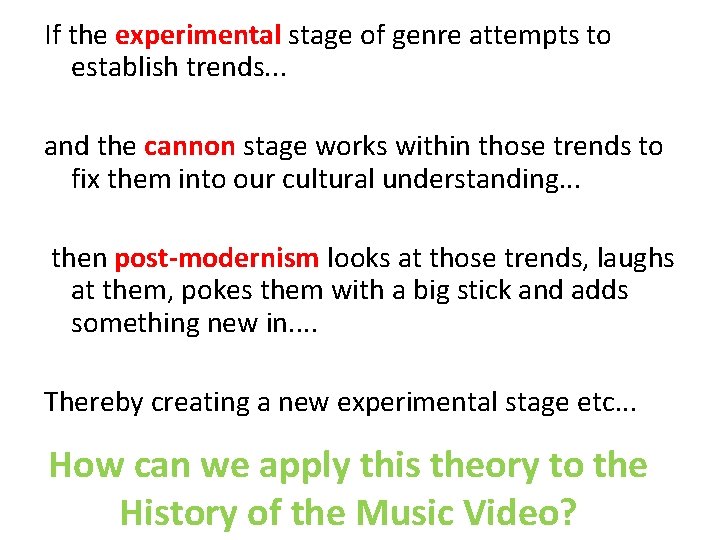 If the experimental stage of genre attempts to establish trends...

and the cannon stage works within those trends to fix them into our cultural understanding...

then post-modernism looks at those trends, laughs at them, pokes them with a big stick and adds something new in....

Thereby creating a new experimental stage etc...

How can we apply this theory to the History of the Music Video?